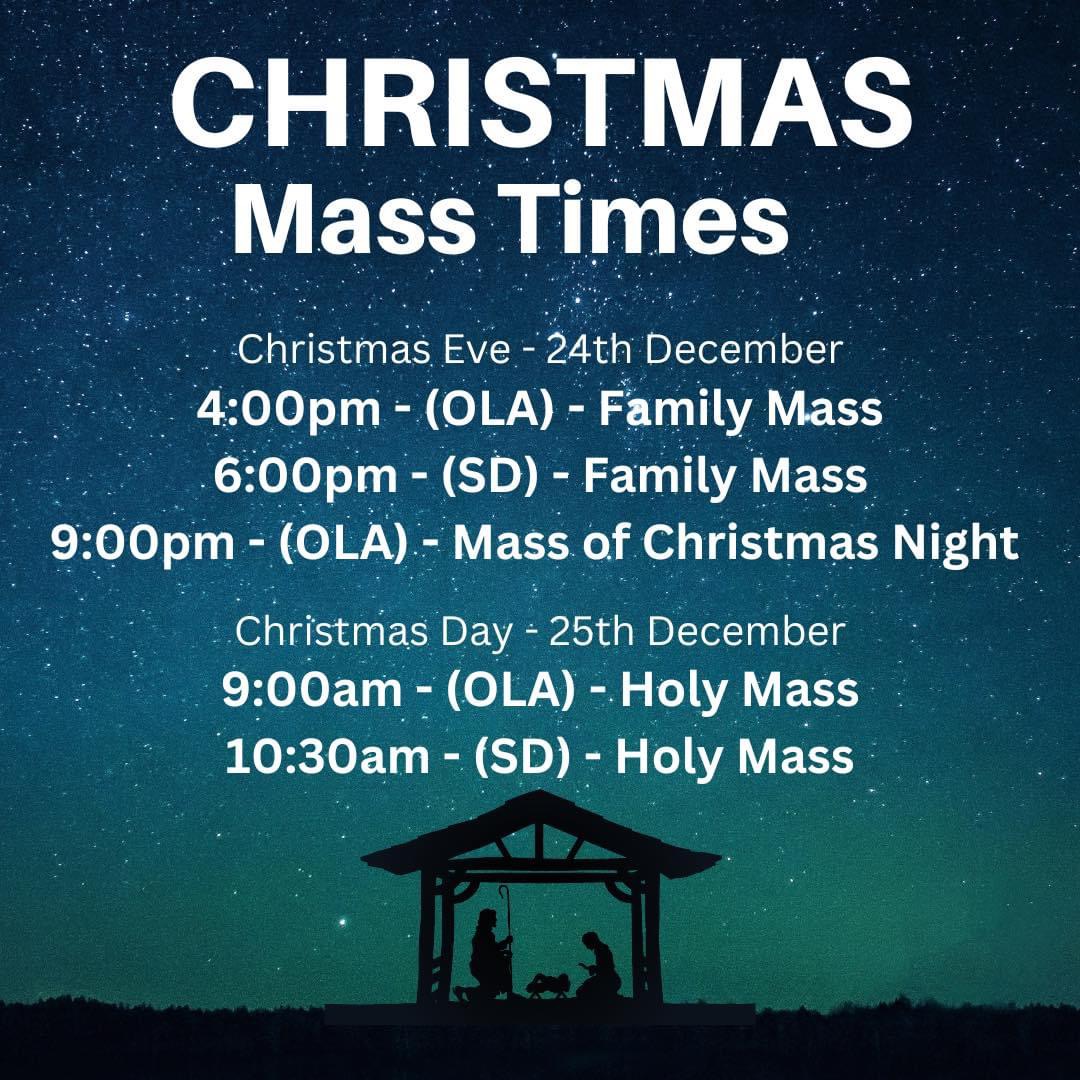 CHRISTMAS
Mass Times

Christmas Eve - 24th December
4:00pm - (OLA) - Family Mass
6:00pm - (SD) - Family Mass
9:00pm - (OLA) - Mass of Christmas Night

Christmas Day - 25th December
9:00am - (OLA) - Holy Mass
10:30am - (SD) - Holy Mass